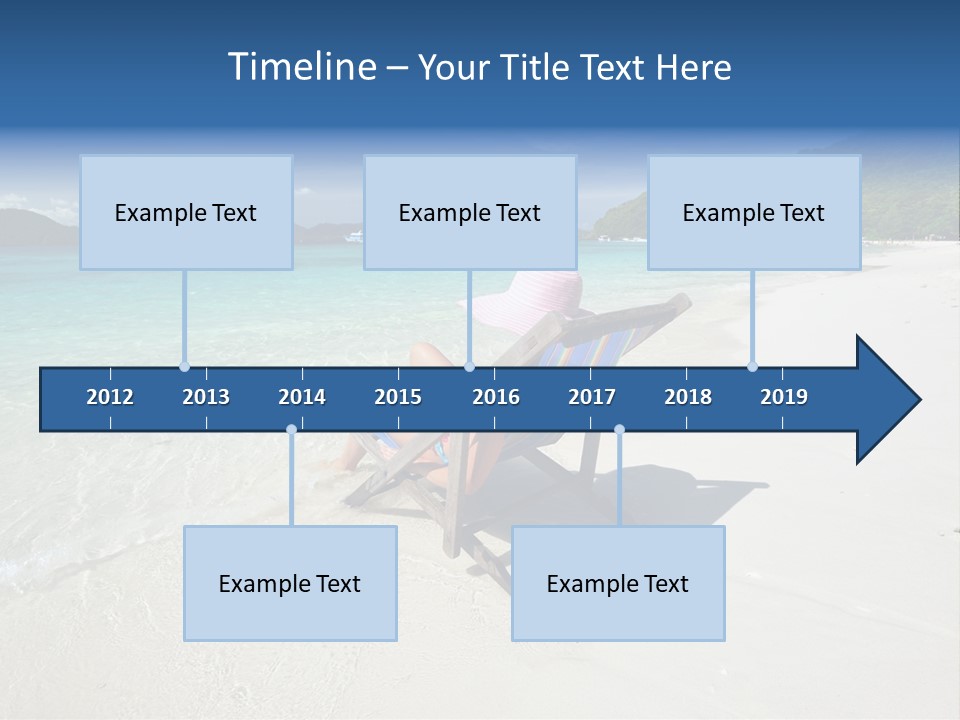 Timeline – Your Title Text Here

Example Text

Example Text

Example Text

2012 2013 2014 2015 2016 2017 2018 2019

Example Text

Example Text